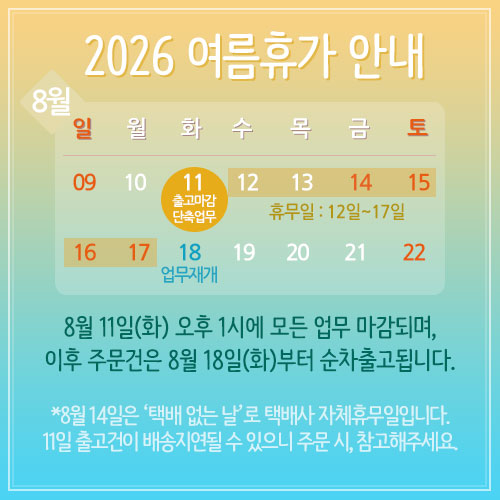 2026 여름휴가 안내

8월

| 일 | 월 | 화 | 수 | 목 | 금 | 토 |
|---|---|---|---|---|---|---|
| 09 | 10 | 11 출고마감 단축업무 | 12 | 13 | 14 | 15 |
| 16 | 17 | 18 업무재개 | 19 | 20 | 21 | 22 |

휴무일 : 12일~17일

8월 11일(화) 오후 1시에 모든 업무 마감되며, 이후 주문건은 8월 18일(화)부터 순차출고됩니다.

*8월 14일은 '택배 없는 날'로 택배사 자체휴무일입니다. 11일 출고건이 배송지연될 수 있으니 주문 시, 참고해주세요.